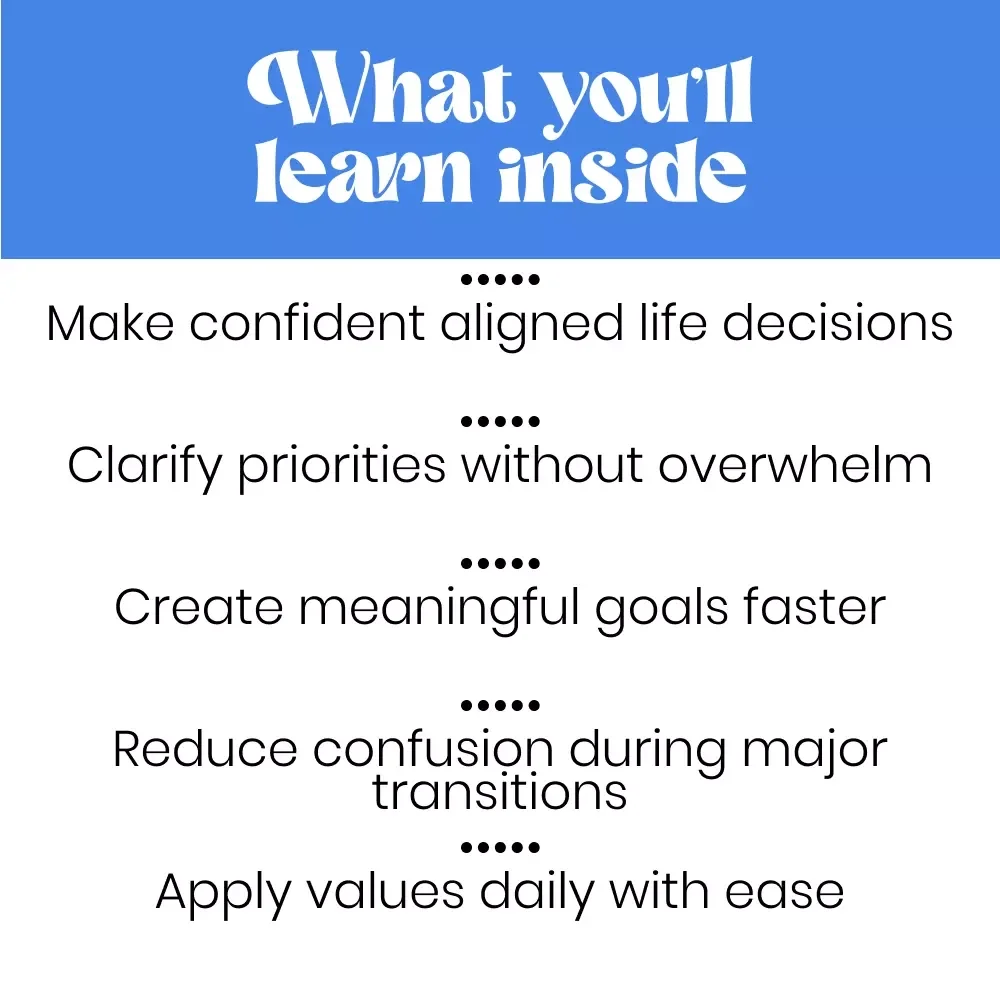 What you'll learn inside

•••••
Make confident aligned life decisions

•••••
Clarify priorities without overwhelm

•••••
Create meaningful goals faster

•••••
Reduce confusion during major transitions

•••••
Apply values daily with ease